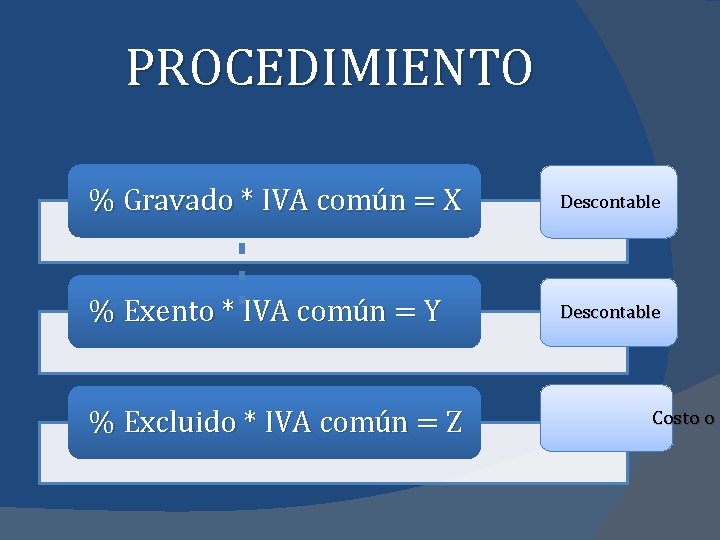 PROCEDIMIENTO

% Gravado * IVA común = X

Descontable

% Exento * IVA común = Y

Descontable

% Excluido * IVA común = Z

Costo o